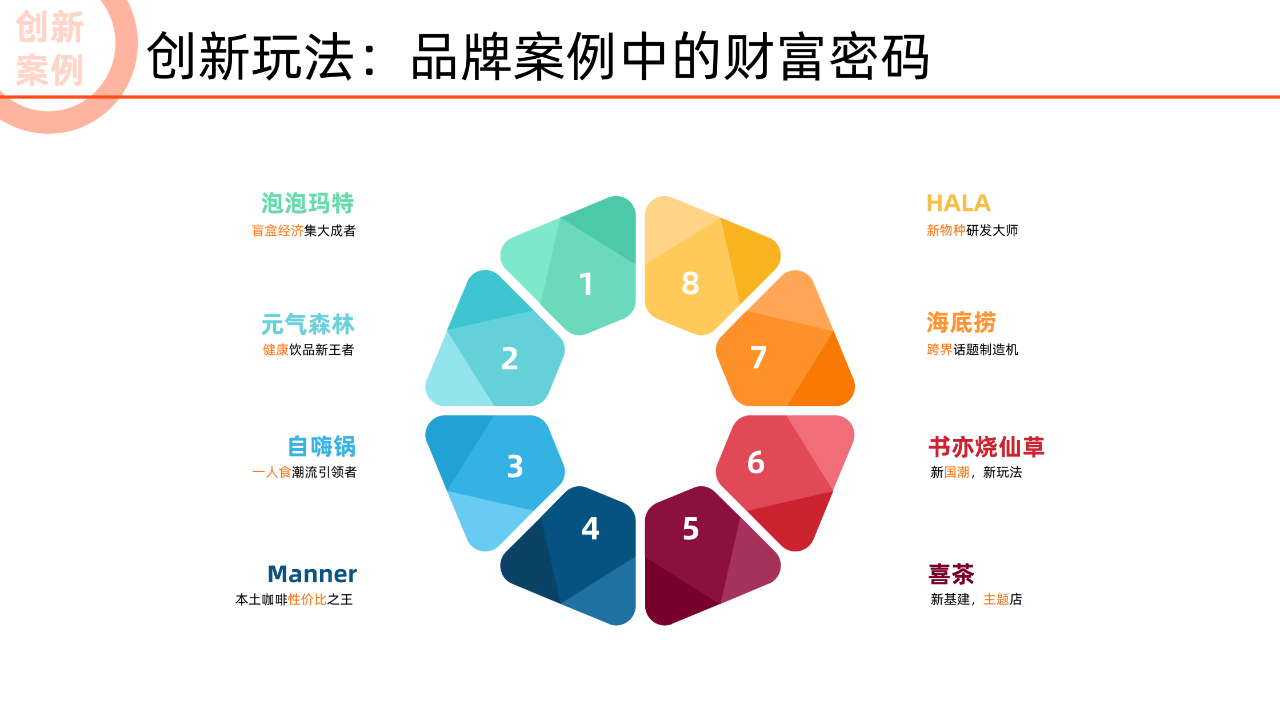 创新案例

创新玩法：品牌案例中的财富密码

泡泡玛特
盲盒经济集大成者

元气森林
健康饮品新王者

自嗨锅
一人食潮流引领者

Manner
本土咖啡性价比之王

1
2
3
4
5
6
7
8

HALA
新物种研发大师

海底捞
跨界话题制造机

书亦烧仙草
新国潮，新玩法

喜茶
新基建，主题店